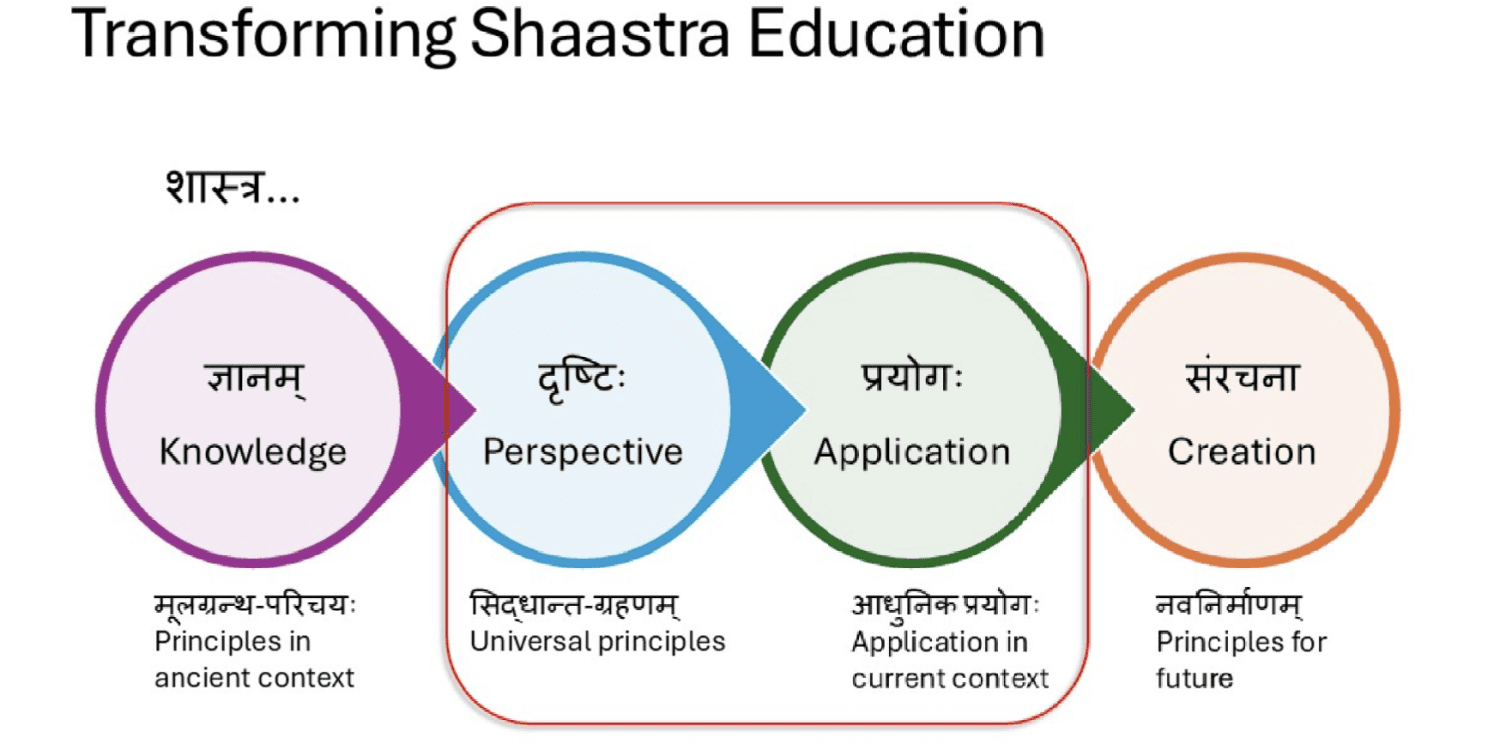 Transforming Shaastra Education

शास्त्र...

ज्ञानम्
Knowledge

दृष्टिः
Perspective

प्रयोगः
Application

संरचना
Creation

मूलग्रन्थ-परिचयः
Principles in ancient context

सिद्धान्त-ग्रहणम्
Universal principles

आधुनिक प्रयोगः
Application in current context

नवनिर्माणम्
Principles for future